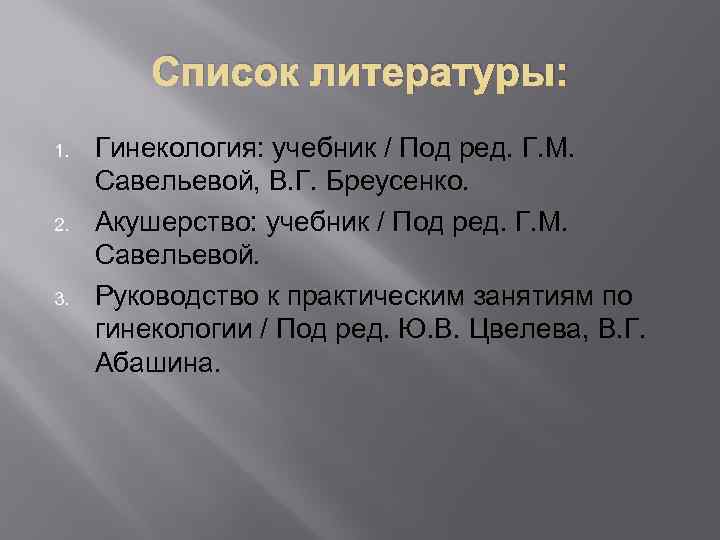 Список литературы:

1. Гинекология: учебник / Под ред. Г.М. Савельевой, В.Г. Бреусенко.

2. Акушерство: учебник / Под ред. Г.М. Савельевой.

3. Руководство к практическим занятиям по гинекологии / Под ред. Ю.В. Цвелева, В.Г. Абашина.